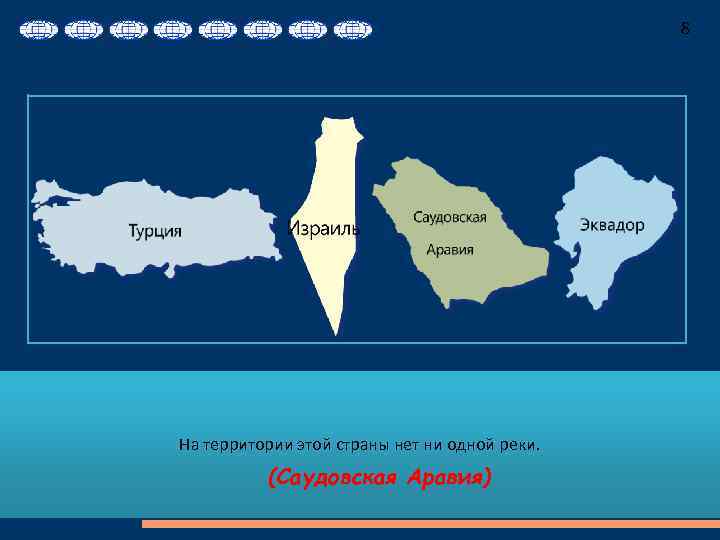 8

Турция

Израиль

Саудовская Аравия

Эквадор

На территории этой страны нет ни одной реки.

(Саудовская Аравия)